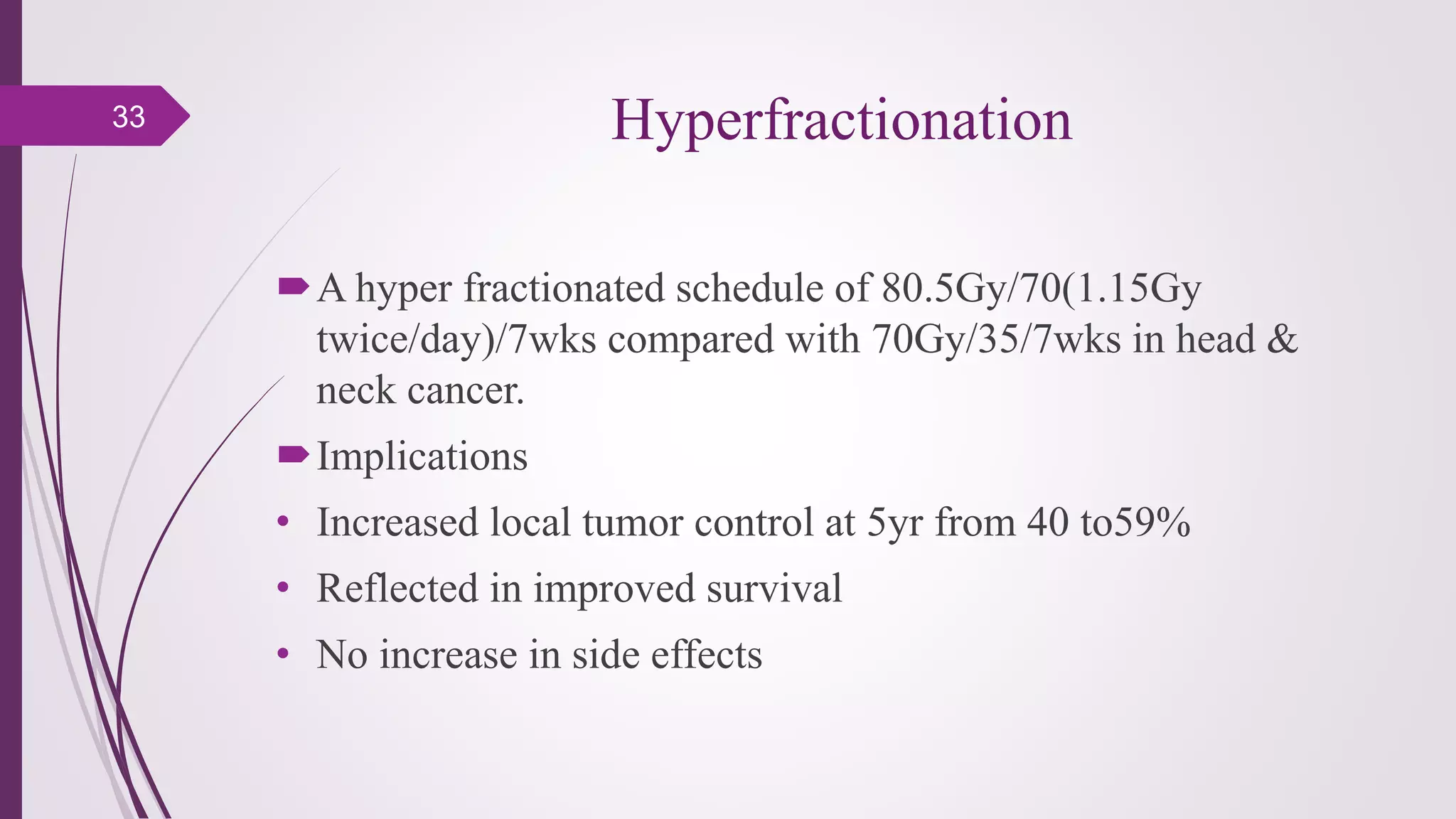 33

Hyperfractionation

A hyper fractionated schedule of 80.5Gy/70(1.15Gy twice/day)/7wks compared with 70Gy/35/7wks in head & neck cancer.

Implications

• Increased local tumor control at 5yr from 40 to59%

• Reflected in improved survival

• No increase in side effects